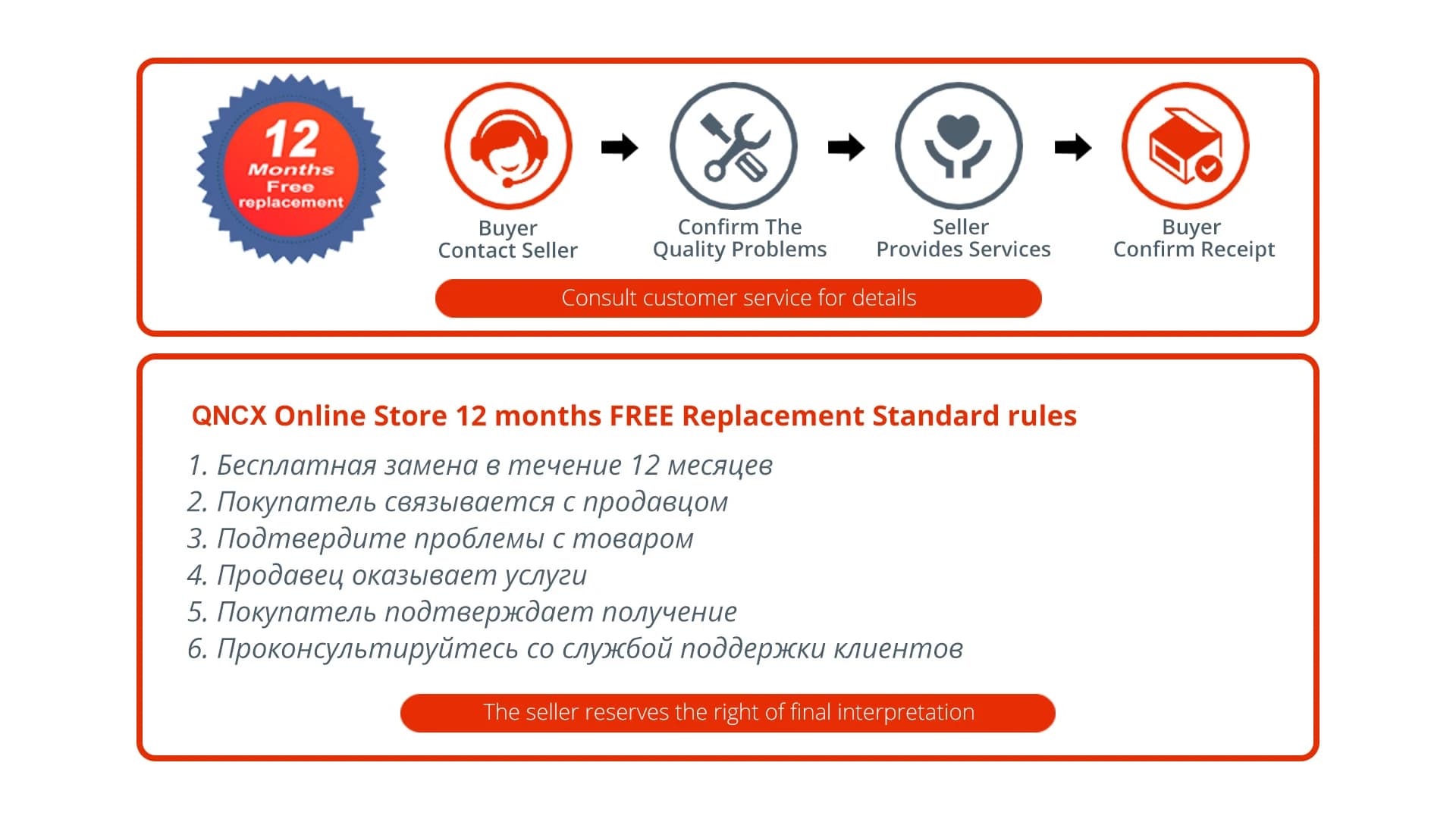 12
Months
Free
replacement

Buyer
Contact Seller

Confirm The
Quality Problems

Seller
Provides Services

Buyer
Confirm Receipt

Consult customer service for details

QNCX Online Store 12 months FREE Replacement Standard rules

1. Бесплатная замена в течение 12 месяцев
2. Покупатель связывается с продавцом
3. Подтвердите проблемы с товаром
4. Продавец оказывает услуги
5. Покупатель подтверждает получение
6. Проконсультируйтесь со службой поддержки клиентов

The seller reserves the right of final interpretation